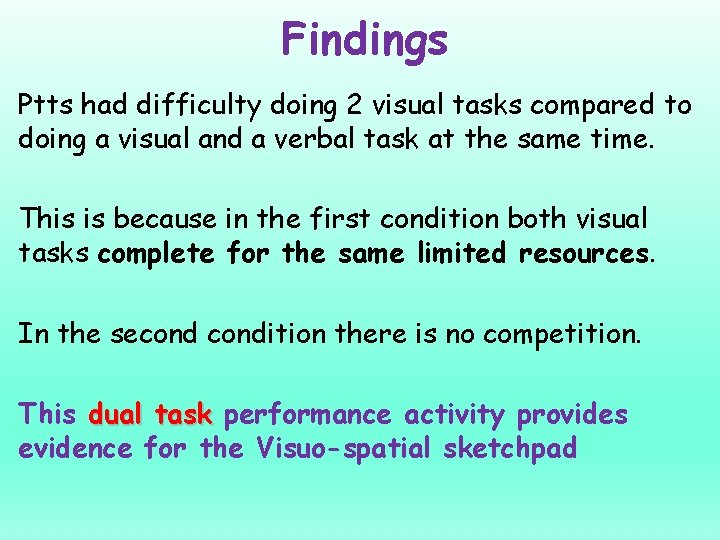 Findings

Ptts had difficulty doing 2 visual tasks compared to doing a visual and a verbal task at the same time.

This is because in the first condition both visual tasks complete for the same limited resources.

In the second condition there is no competition.

This dual task performance activity provides evidence for the Visuo-spatial sketchpad